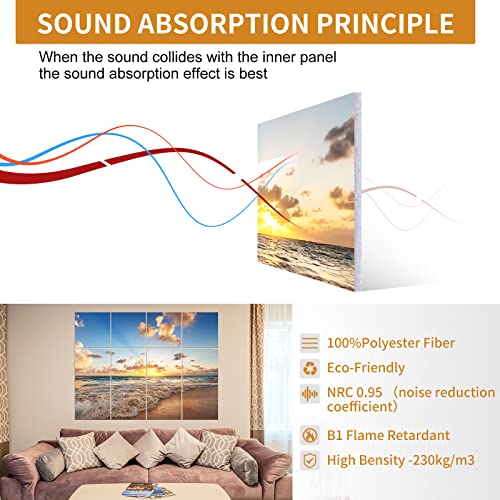 SOUND ABSORPTION PRINCIPLE

When the sound collides with the inner panel the sound absorption effect is best

100%Polyester Fiber

Eco-Friendly

NRC 0.95 （noise reduction coefficient）

B1 Flame Retardant

High Bensity -230kg/m3